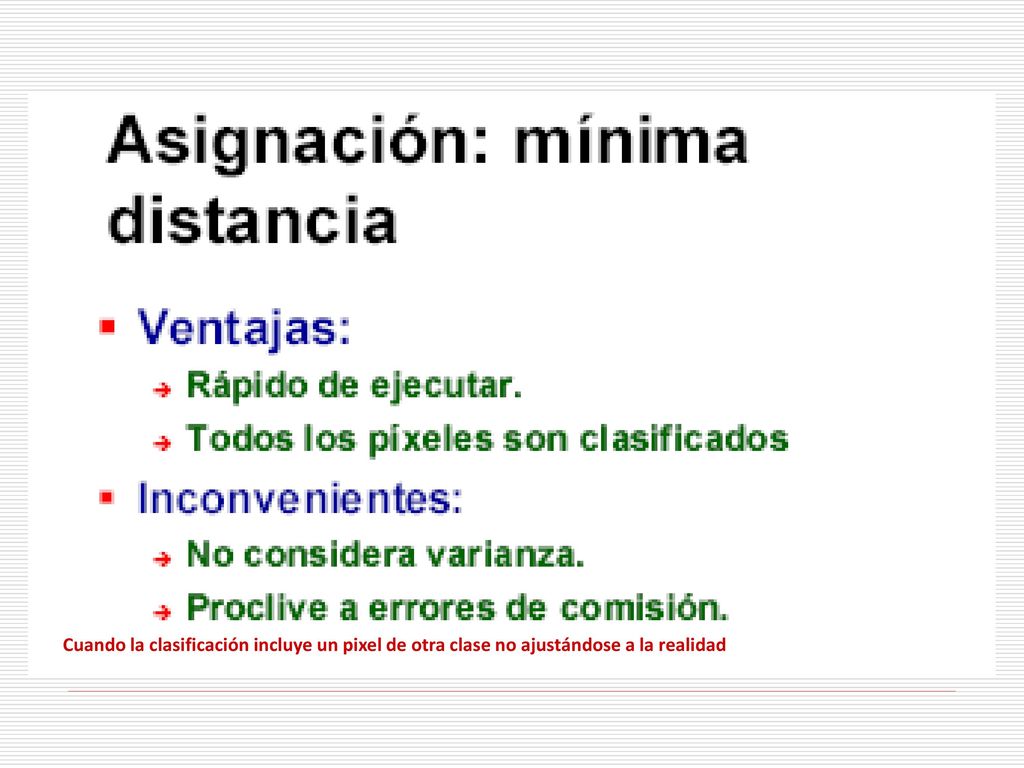 Asignación: mínima distancia

Ventajas:

Rápido de ejecutar.

Todos los píxeles son clasificados

Inconvenientes:

No considera varianza.

Proclive a errores de comisión.

Cuando la clasificación incluye un pixel de otra clase no ajustándose a la realidad